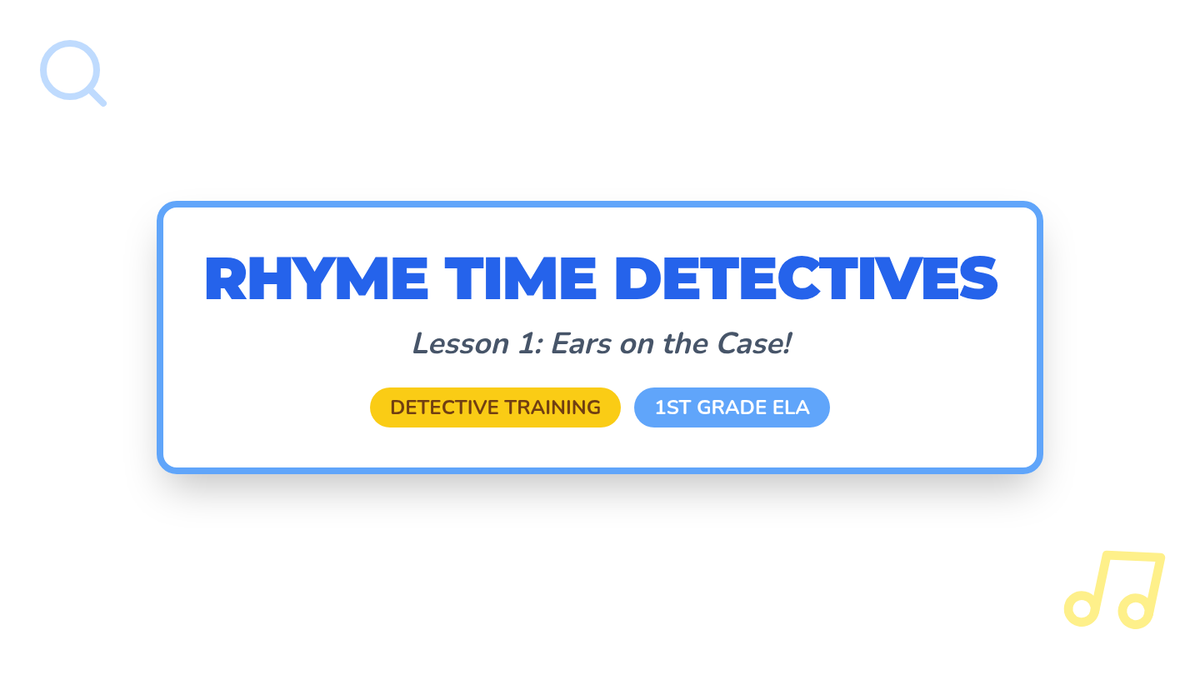 RHYME TIME DETECTIVES

Lesson 1: Ears on the Case!

DETECTIVE TRAINING

1ST GRADE ELA